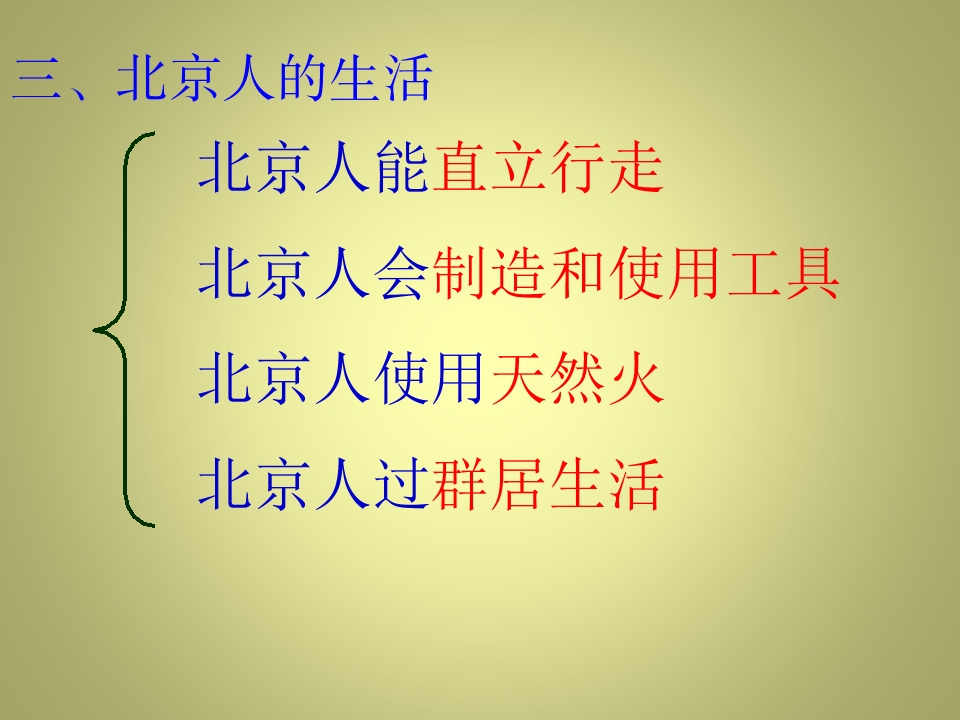 三、北京人的生活

北京人能直立行走

北京人会制造和使用工具

北京人使用天然火

北京人过群居生活